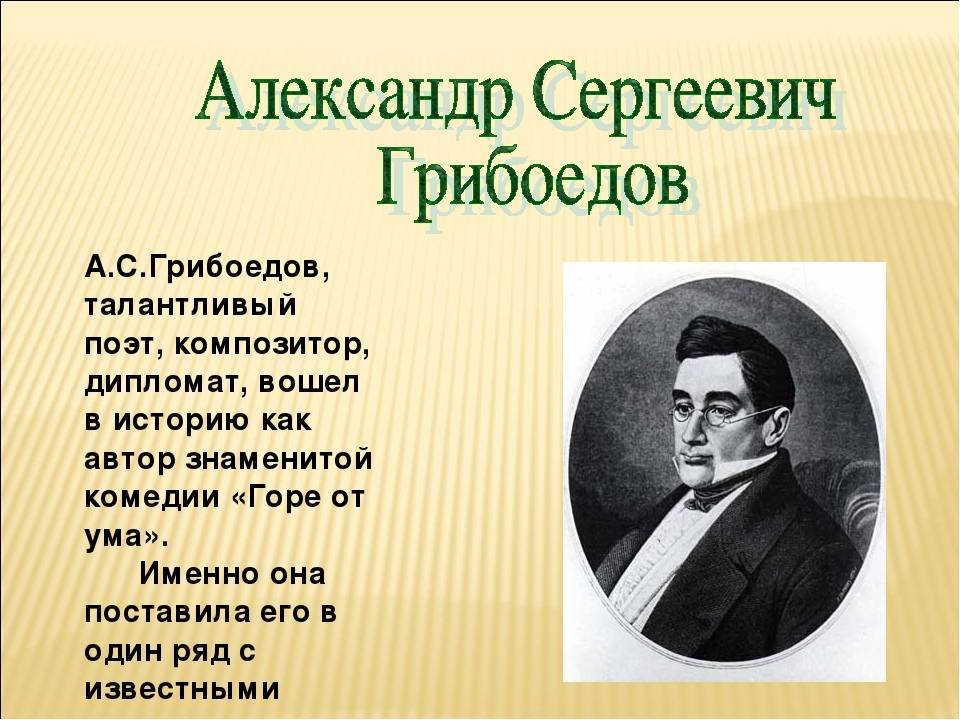 Александр Сергеевич Грибоедов

А.С.Грибоедов, талантливый поэт, композитор, дипломат, вошел в историю как автор знаменитой комедии «Горе от ума».

Именно она поставила его в один ряд с известными